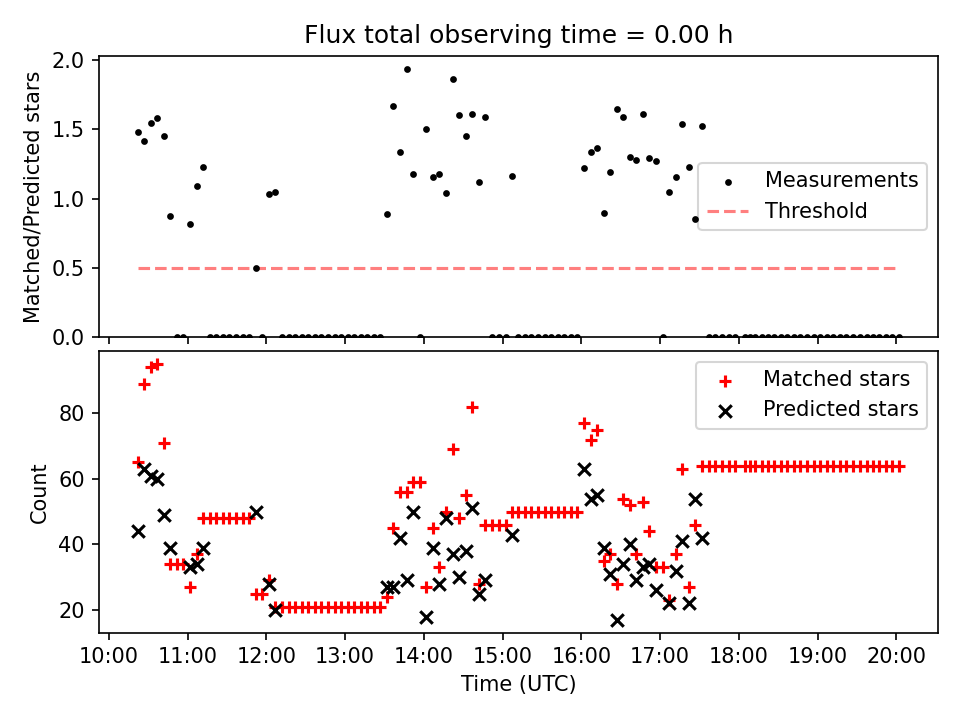 Flux total observing time = 0.00 h

Matched/Predicted stars

2.0
1.5
1.0
0.5
0.0

Measurements
Threshold

Count

80
60
40
20

Matched stars
Predicted stars

10:00 11:00 12:00 13:00 14:00 15:00 16:00 17:00 18:00 19:00 20:00

Time (UTC)